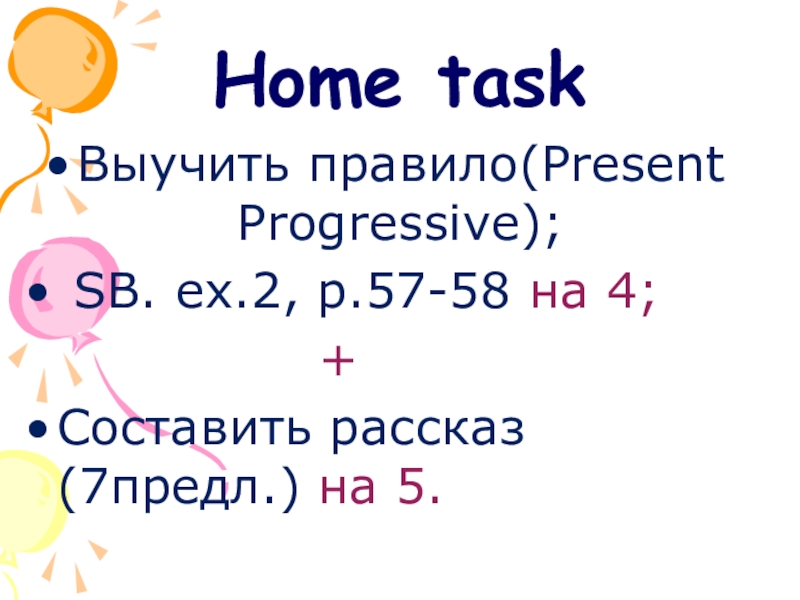 Home task

• Выучить правило(Present Progressive);

• SB. ex.2, p.57-58 на 4;

+

• Составить рассказ (7предл.) на 5.